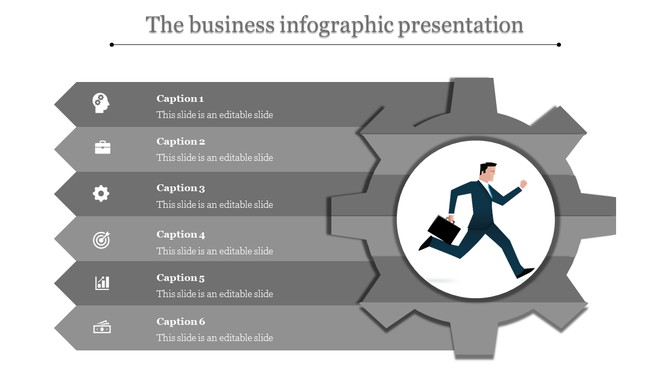 The business infographic presentation

Caption 1
This slide is an editable slide

Caption 2
This slide is an editable slide

Caption 3
This slide is an editable slide

Caption 4
This slide is an editable slide

Caption 5
This slide is an editable slide

Caption 6
This slide is an editable slide